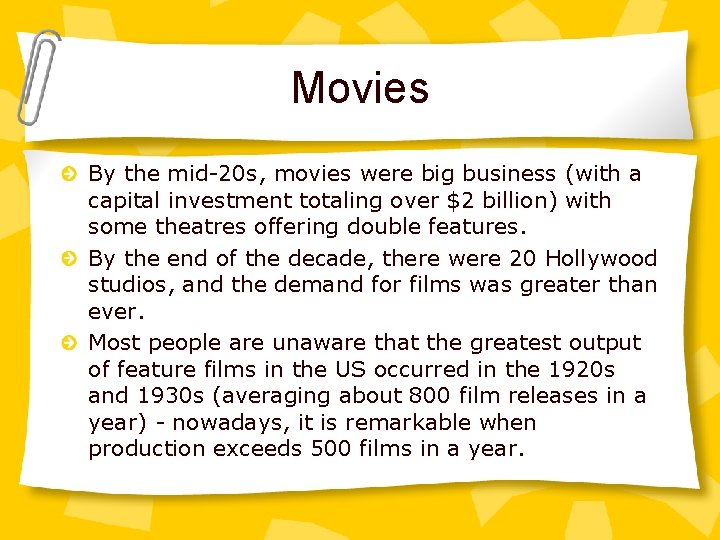 Movies

By the mid-20s, movies were big business (with a capital investment totaling over \$2 billion) with some theatres offering double features.

By the end of the decade, there were 20 Hollywood studios, and the demand for films was greater than ever.

Most people are unaware that the greatest output of feature films in the US occurred in the 1920s and 1930s (averaging about 800 film releases in a year) - nowadays, it is remarkable when production exceeds 500 films in a year.